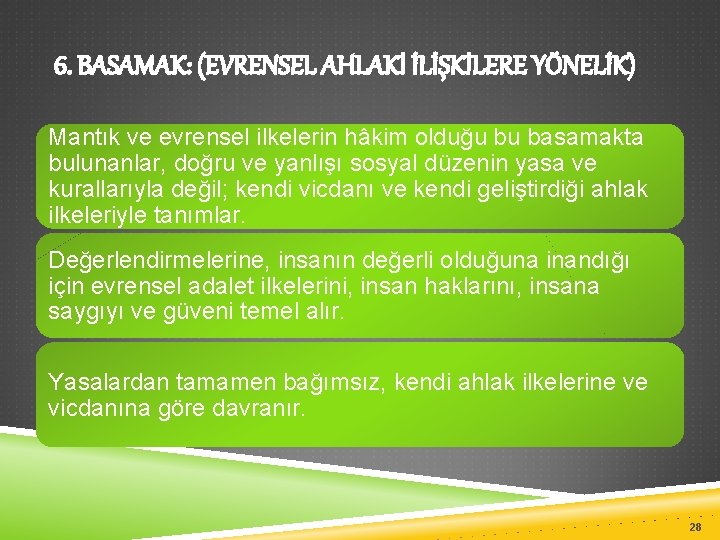 6. BASAMAK: (EVRENSEL AHLAKİ İLİŞKİLERE YÖNELİK)

Mantık ve evrensel ilkelerin hâkim olduğu bu basamakta bulunanlar, doğru ve yanlışı sosyal düzenin yasa ve kurallarıyla değil; kendi vicdanı ve kendi geliştirdiği ahlak ilkeleriyle tanımlar.

Değerlendirmelerine, insanın değerli olduğuna inandığı için evrensel adalet ilkelerini, insan haklarını, insana saygıyı ve güveni temel alır.

Yasalardan tamamen bağımsız, kendi ahlak ilkelerine ve vicdanına göre davranır.

28